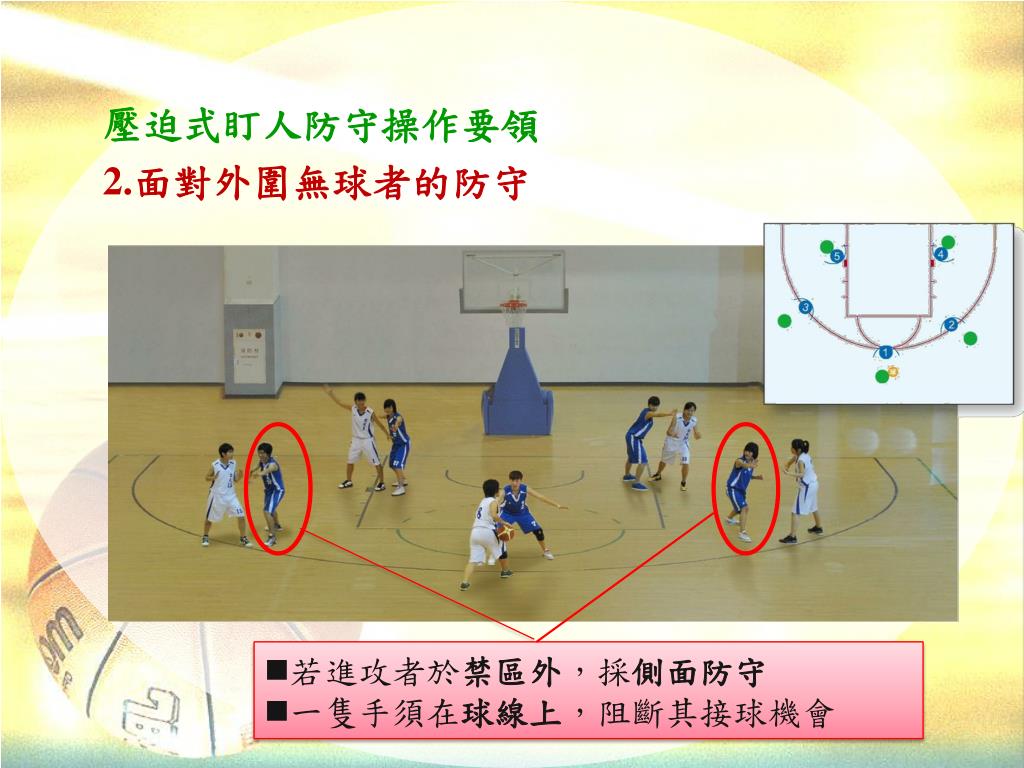 壓迫式盯人防守操作要領
2.面對外圍無球者的防守

5 4 3 2 1

■若進攻者於禁區外，採側面防守
■一隻手須在球線上，阻斷其接球機會